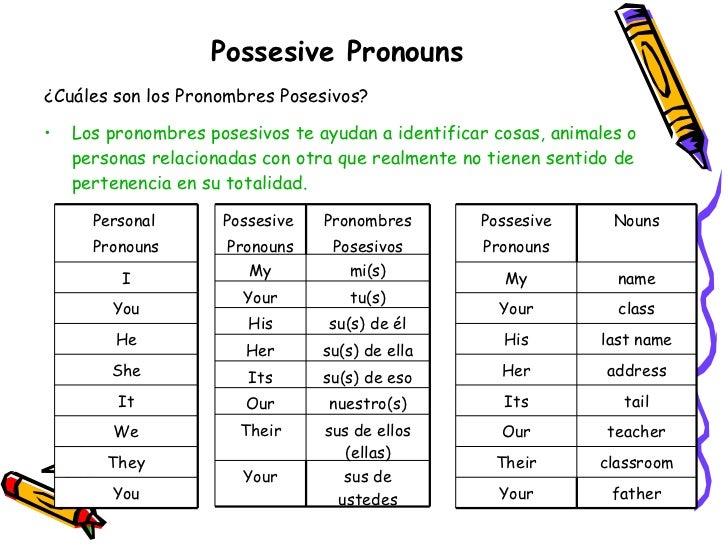 Possesive Pronouns

¿Cuáles son los Pronombres Posesivos?

• Los pronombres posesivos te ayudan a identificar cosas, animales o personas relacionadas con otra que realmente no tienen sentido de pertenencia en su totalidad.

| Personal Pronouns |
|---|
| I |
| You |
| He |
| She |
| It |
| We |
| They |
| You |

| Possesive Pronouns | Pronombres Posesivos |
|---|---|
| My | mi(s) |
| Your | tu(s) |
| His | su(s) de él |
| Her | su(s) de ella |
| Its | su(s) de eso |
| Our | nuestro(s) |
| Their | sus de ellos (ellas) |
| Your | sus de ustedes |

| Possesive Pronouns | Nouns |
|---|---|
| My | name |
| Your | class |
| His | last name |
| Her | address |
| Its | tail |
| Our | teacher |
| Their | classroom |
| Your | father |